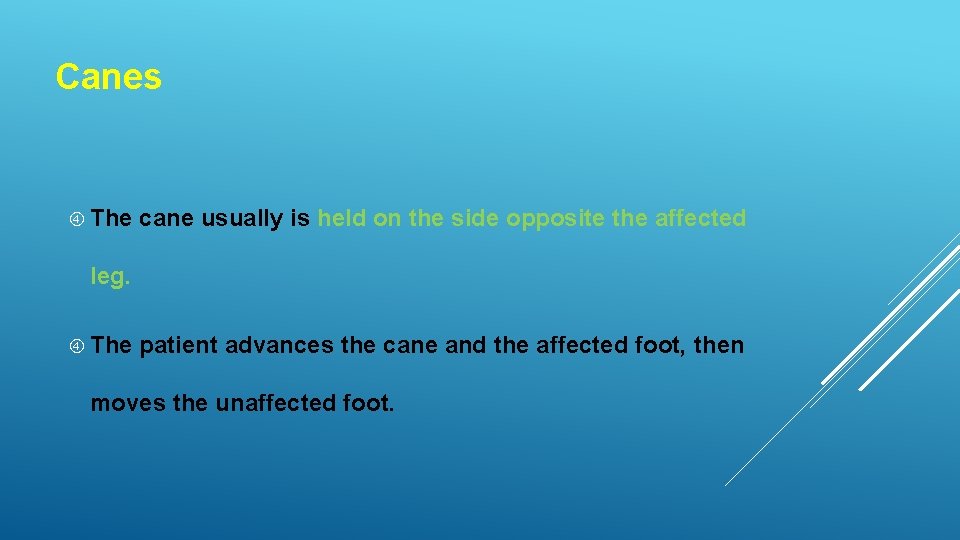 Canes

The cane usually is held on the side opposite the affected leg.

The patient advances the cane and the affected foot, then moves the unaffected foot.